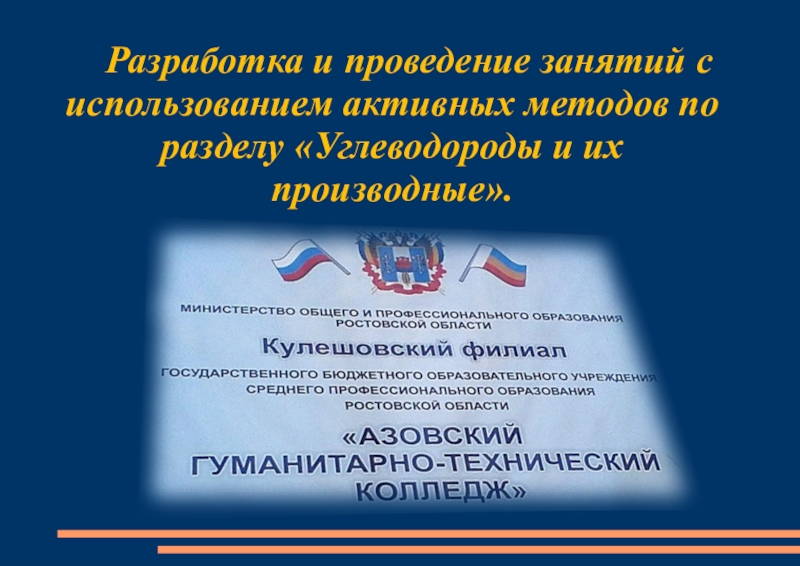 Разработка и проведение занятий с использованием активных методов по разделу «Углеводороды и их производные».

МИНИСТЕРСТВО ОБЩЕГО И ПРОФЕССИОНАЛЬНОГО ОБРАЗОВАНИЯ РОСТОВСКОЙ ОБЛАСТИ

Кулешовский филиал

ГОСУДАРСТВЕННОГО БЮДЖЕТНОГО ОБРАЗОВАТЕЛЬНОГО УЧРЕЖДЕНИЯ СРЕДНЕГО ПРОФЕССИОНАЛЬНОГО ОБРАЗОВАНИЯ РОСТОВСКОЙ ОБЛАСТИ

«АЗОВСКИЙ ГУМАНИТАРНО-ТЕХНИЧЕСКИЙ КОЛЛЕДЖ»